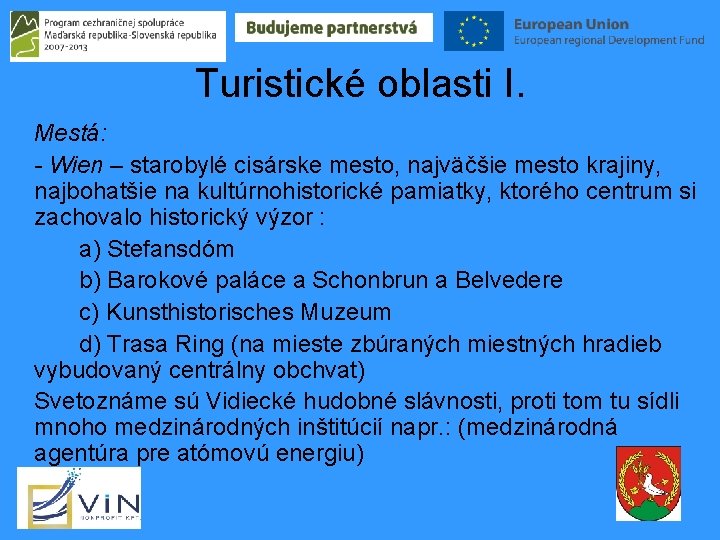 Program cezhraničnej spolupráce Maďarská republika-Slovenská republika 2007-2013

Budujeme partnerstvá

European Union
European regional Development Fund

Turistické oblasti I.

Mestá:

- Wien – starobylé cisárske mesto, najväčšie mesto krajiny, najbohatšie na kultúrnohistorické pamiatky, ktorého centrum si zachovalo historický výzor :

a) Stefansdóm

b) Barokové paláce a Schonbrun a Belvedere

c) Kunsthistorisches Muzeum

d) Trasa Ring (na mieste zbúraných miestných hradieb vybudovaný centrálny obchvat)

Svetoznáme sú Vidiecké hudobné slávnosti, proti tom tu sídli mnoho medzinárodných inštitúcií napr.: (medzinárodná agentúra pre atómovú energiu)

VIN
NONPROFIT KFT.